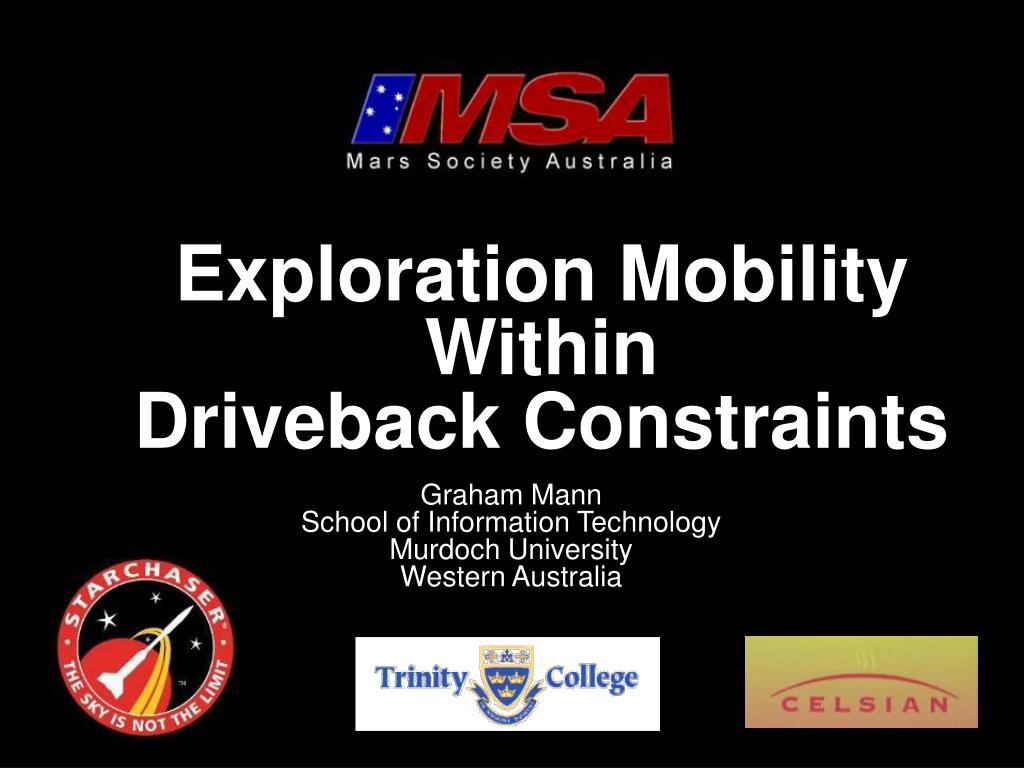 MSA
Mars Society Australia

Exploration Mobility Within Driveback Constraints

Graham Mann
School of Information Technology
Murdoch University
Western Australia

STARCHASER
THE SKY IS NOT THE LIMIT

Trinity College

CELSIAN